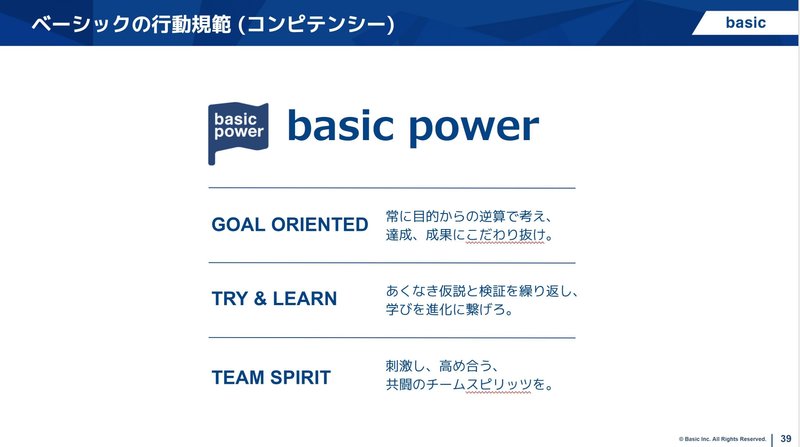 ベーシックの行動規範 (コンピテンシー)

basic

basic power

basic power

GOAL ORIENTED

常に目的からの逆算で考え、達成、成果にこだわり抜け。

TRY & LEARN

あくなき仮説と検証を繰り返し、学びを進化に繋げろ。

TEAM SPIRIT

刺激し、高め合う、共闘のチームスピリッツを。

© Basic Inc. All Rights Reserved.

39